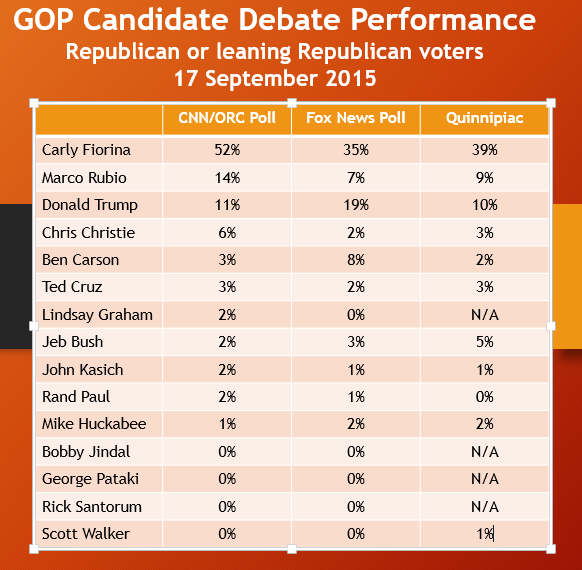 GOP Candidate Debate Performance
Republican or leaning Republican voters
17 September 2015

| | CNN/ORC Poll | Fox News Poll | Quinnipiac |
|---|---|---|---|
| Carly Fiorina | 52% | 35% | 39% |
| Marco Rubio | 14% | 7% | 9% |
| Donald Trump | 11% | 19% | 10% |
| Chris Christie | 6% | 2% | 3% |
| Ben Carson | 3% | 8% | 2% |
| Ted Cruz | 3% | 2% | 3% |
| Lindsay Graham | 2% | 0% | N/A |
| Jeb Bush | 2% | 3% | 5% |
| John Kasich | 2% | 1% | 1% |
| Rand Paul | 2% | 1% | 0% |
| Mike Huckabee | 1% | 2% | 2% |
| Bobby Jindal | 0% | 0% | N/A |
| George Pataki | 0% | 0% | N/A |
| Rick Santorum | 0% | 0% | N/A |
| Scott Walker | 0% | 0% | 1% |